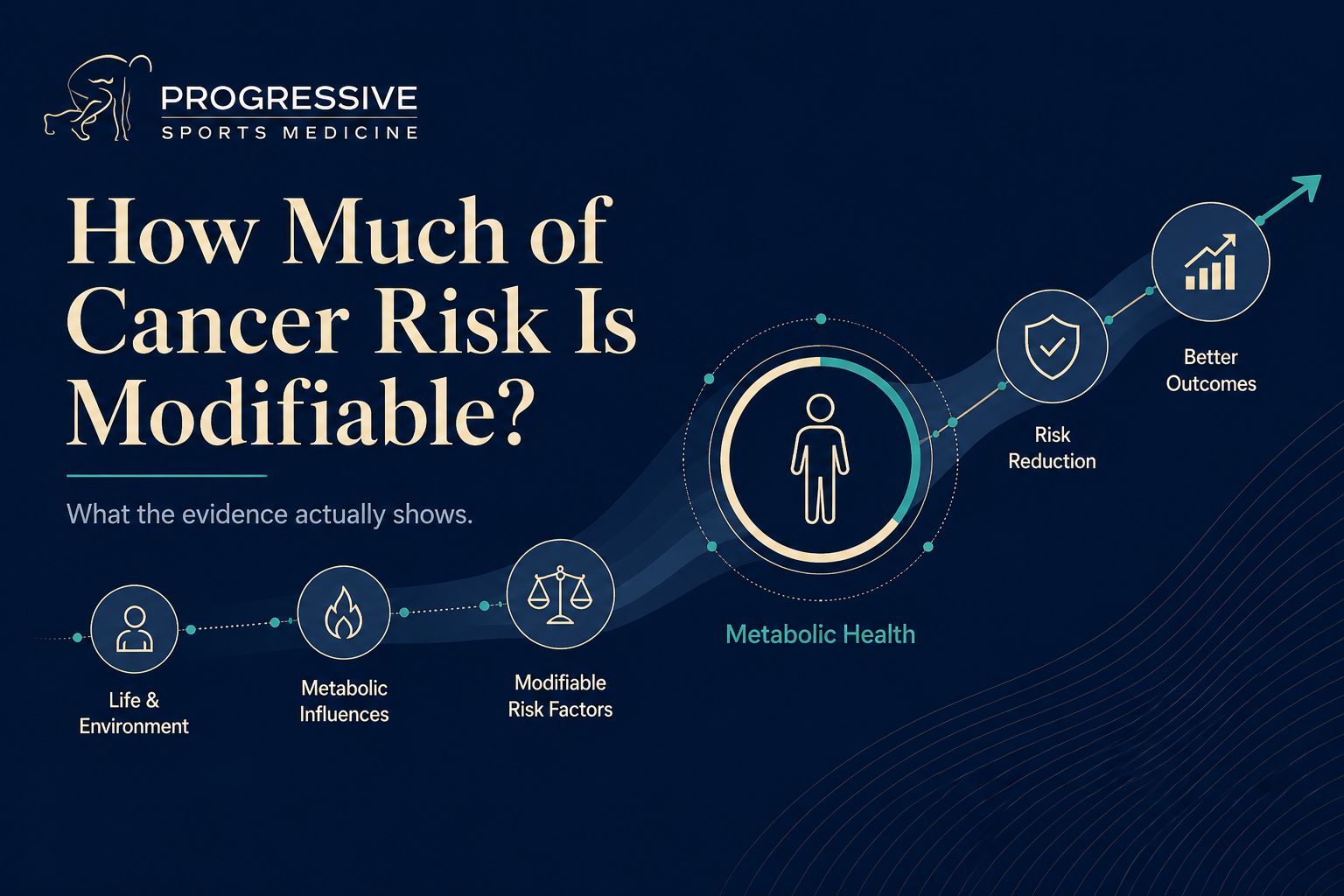 PROGRESSIVE
SPORTS MEDICINE

How Much of Cancer Risk Is Modifiable?

What the evidence actually shows.

Life & Environment

Metabolic Influences

Modifiable Risk Factors

Metabolic Health

Risk Reduction

Better Outcomes